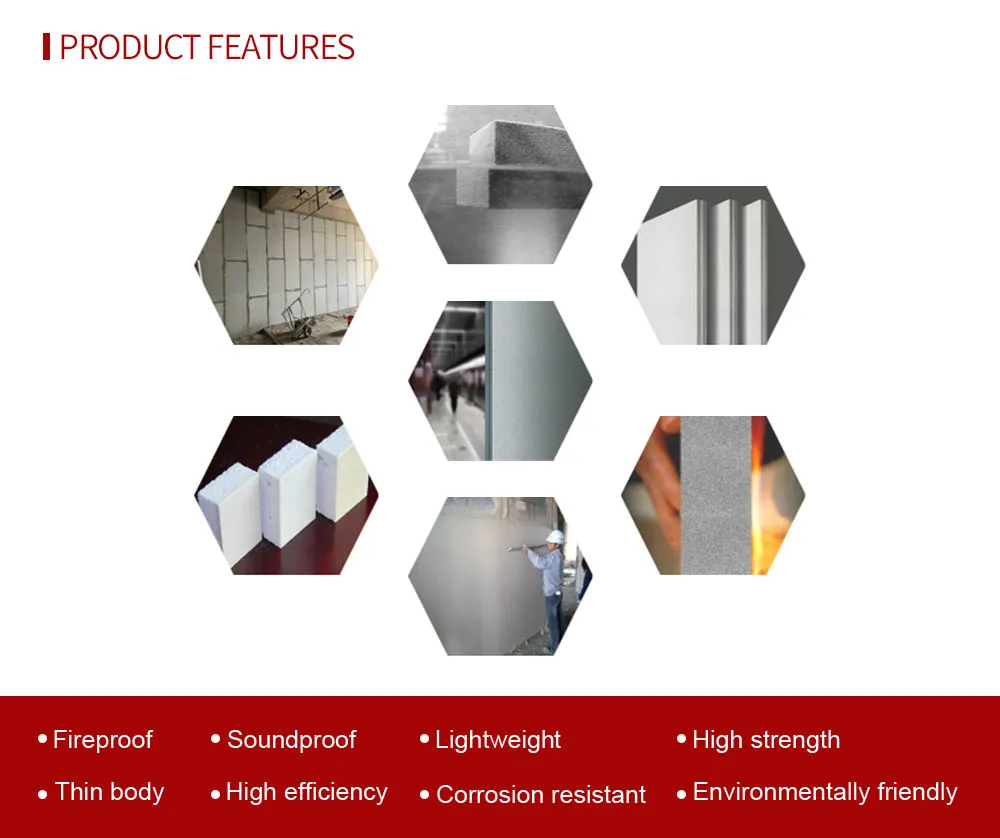 PRODUCT FEATURES

• Fireproof • Soundproof • Lightweight • High strength

• Thin body • High efficiency • Corrosion resistant • Environmentally friendly